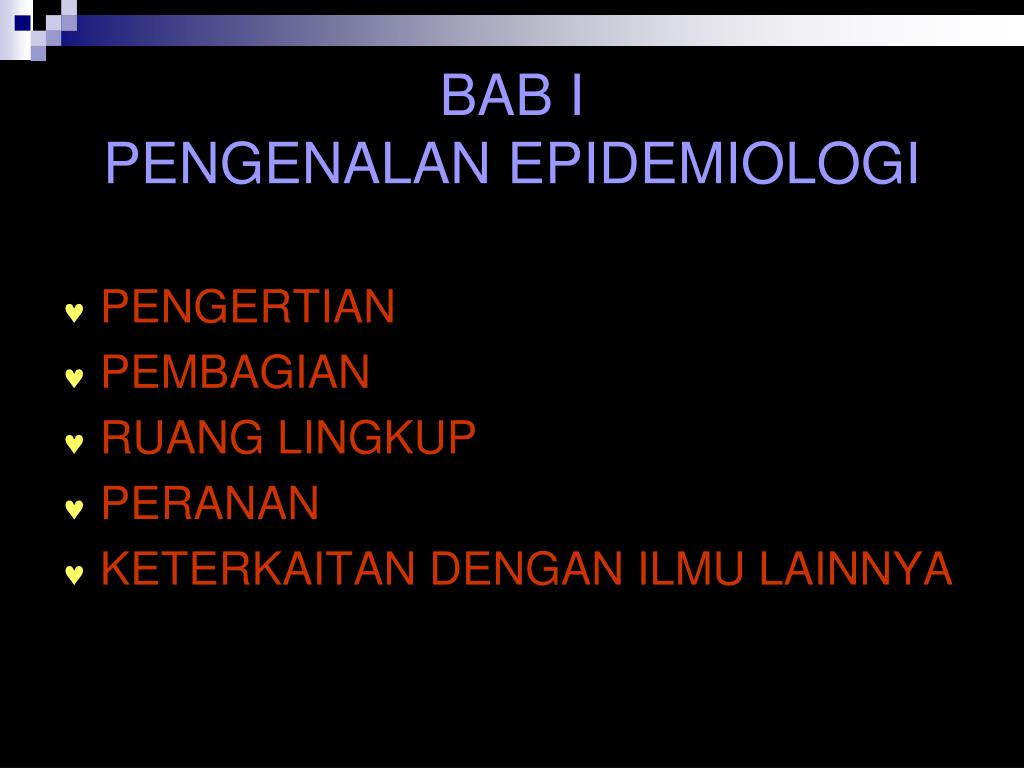 BAB I
PENGENALAN EPIDEMIOLOGI

♥ PENGERTIAN
♥ PEMBAGIAN
♥ RUANG LINGKUP
♥ PERANAN
♥ KETERKAITAN DENGAN ILMU LAINNYA